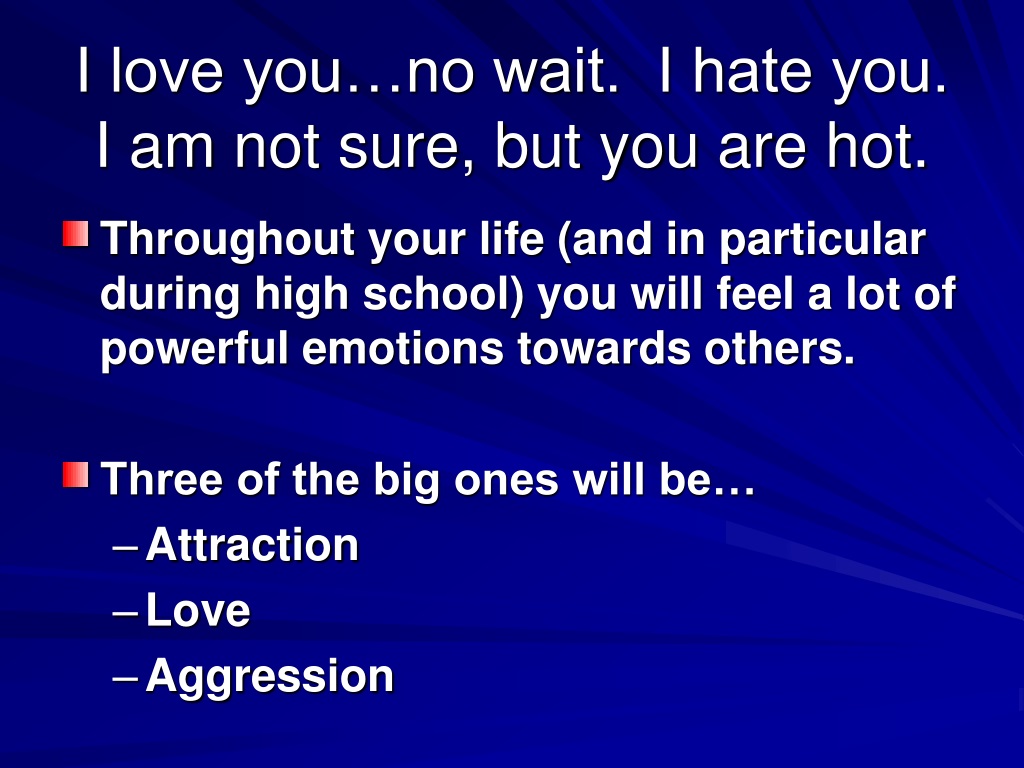 I love you…no wait. I hate you. I am not sure, but you are hot.

Throughout your life (and in particular during high school) you will feel a lot of powerful emotions towards others.

Three of the big ones will be…
– Attraction
– Love
– Aggression